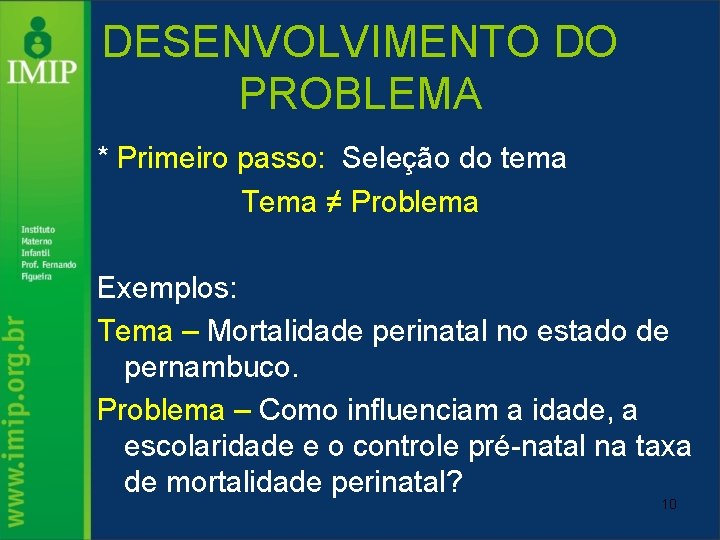 IMIP

Instituto Materno Infantil Prof. Fernando Figueira

www.imip.org.br

DESENVOLVIMENTO DO PROBLEMA

* Primeiro passo: Seleção do tema

Tema ≠ Problema

Exemplos:

Tema – Mortalidade perinatal no estado de pernambuco.

Problema – Como influenciam a idade, a escolaridade e o controle pré-natal na taxa de mortalidade perinatal?

10